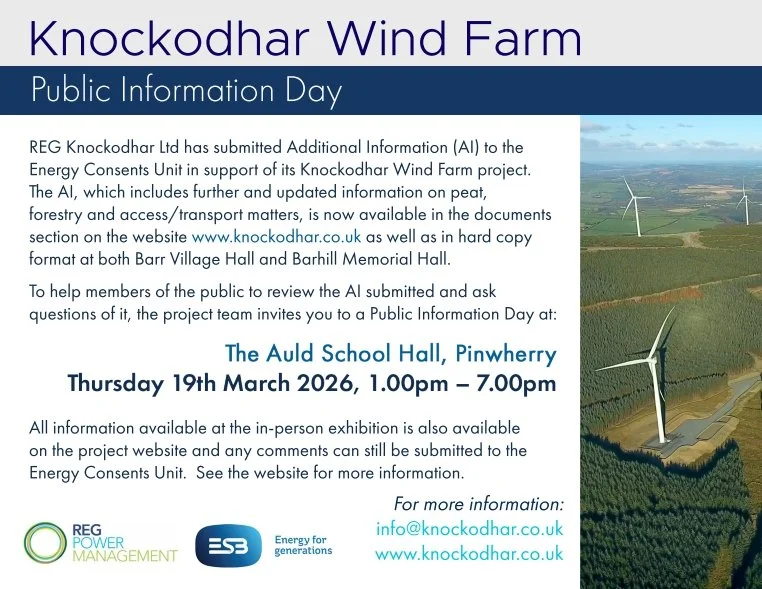 Knockodhar Wind Farm

Public Information Day

REG Knockodhar Ltd has submitted Additional Information (AI) to the Energy Consents Unit in support of its Knockodhar Wind Farm project. The AI, which includes further and updated information on peat, forestry and access/transport matters, is now available in the documents section on the website www.knockodhar.co.uk as well as in hard copy format at both Barr Village Hall and Barhill Memorial Hall.

To help members of the public to review the AI submitted and ask questions of it, the project team invites you to a Public Information Day at:

The Auld School Hall, Pinwherry

Thursday 19th March 2026, 1.00pm – 7.00pm

All information available at the in-person exhibition is also available on the project website and any comments can still be submitted to the Energy Consents Unit. See the website for more information.

For more information:
info@knockodhar.co.uk
www.knockodhar.co.uk

REG POWER MANAGEMENT

ESB Energy for generations